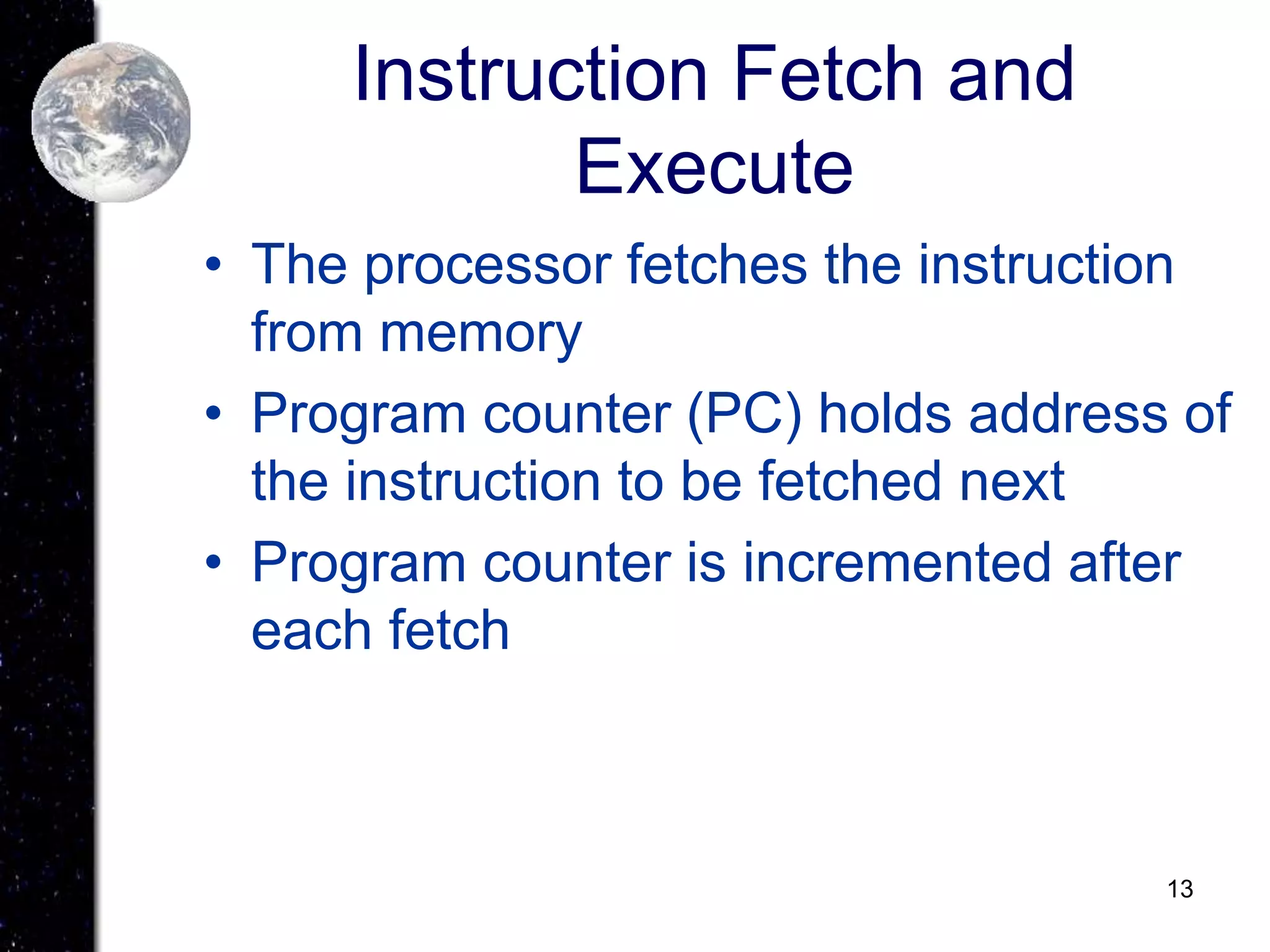 Instruction Fetch and Execute

• The processor fetches the instruction from memory
• Program counter (PC) holds address of the instruction to be fetched next
• Program counter is incremented after each fetch

13